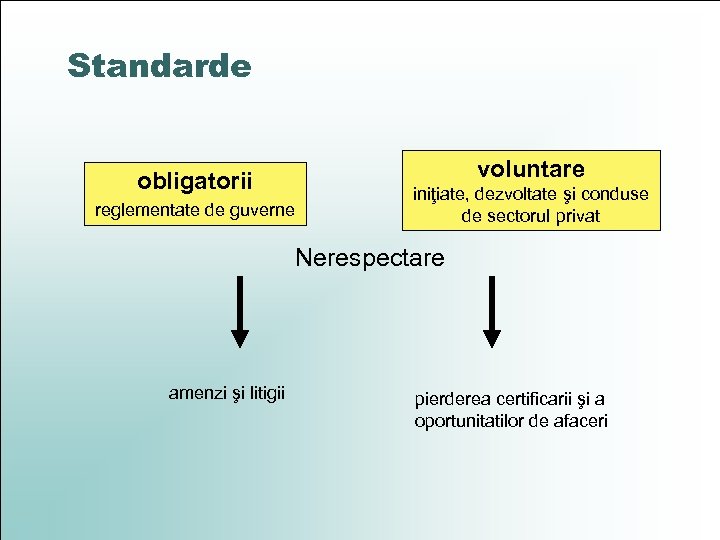 Standarde

obligatorii
reglementate de guverne

voluntare
iniţiate, dezvoltate şi conduse de sectorul privat

Nerespectare

amenzi şi litigii

pierderea certificarii şi a oportunitatilor de afaceri